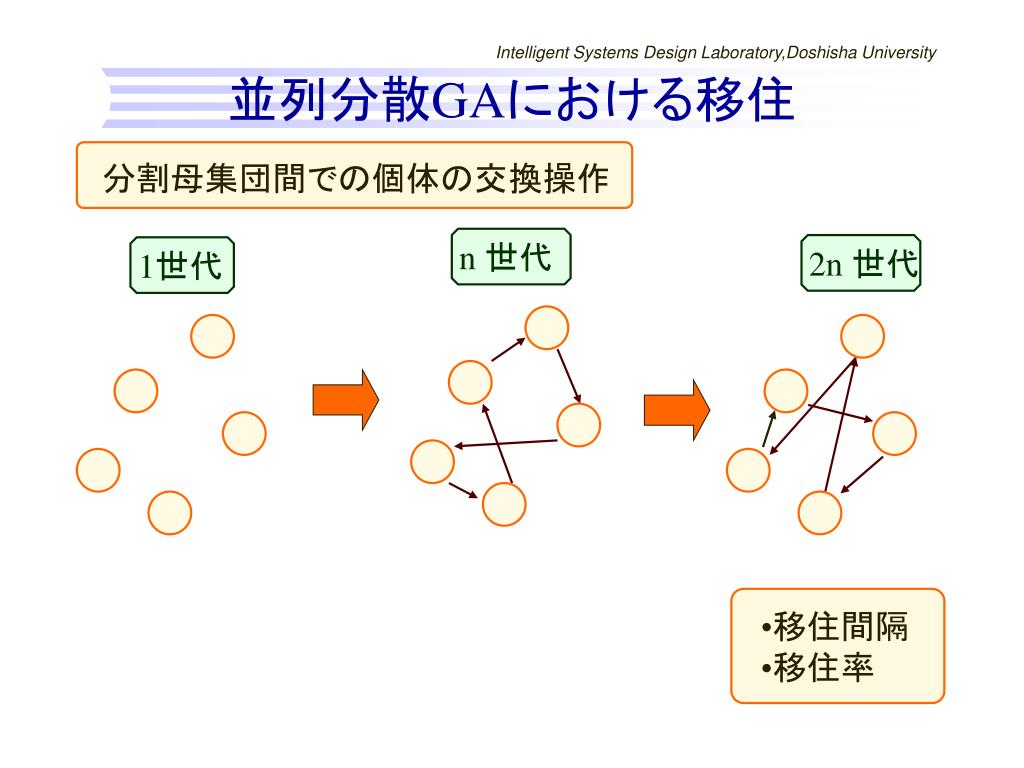 Intelligent Systems Design Laboratory,Doshisha University

並列分散GAにおける移住

分割母集団間での個体の交換操作

1世代

n 世代

2n 世代

•移住間隔
•移住率